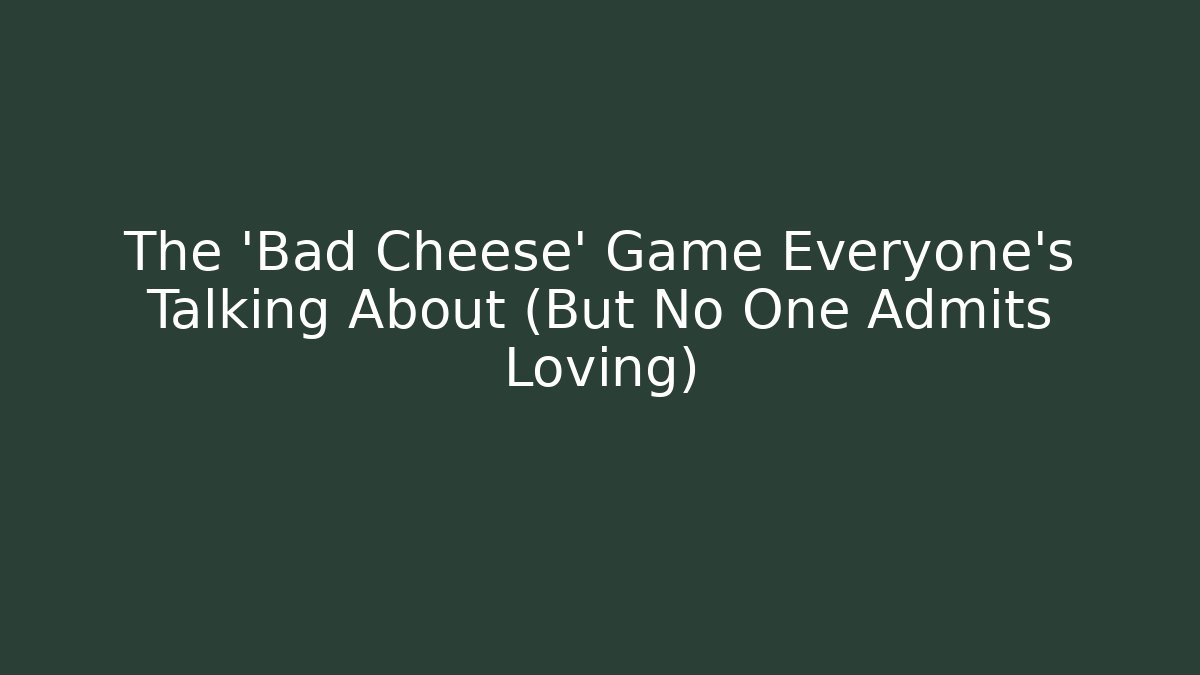 The 'Bad Cheese' Game Everyone's Talking About (But No One Admits Loving)